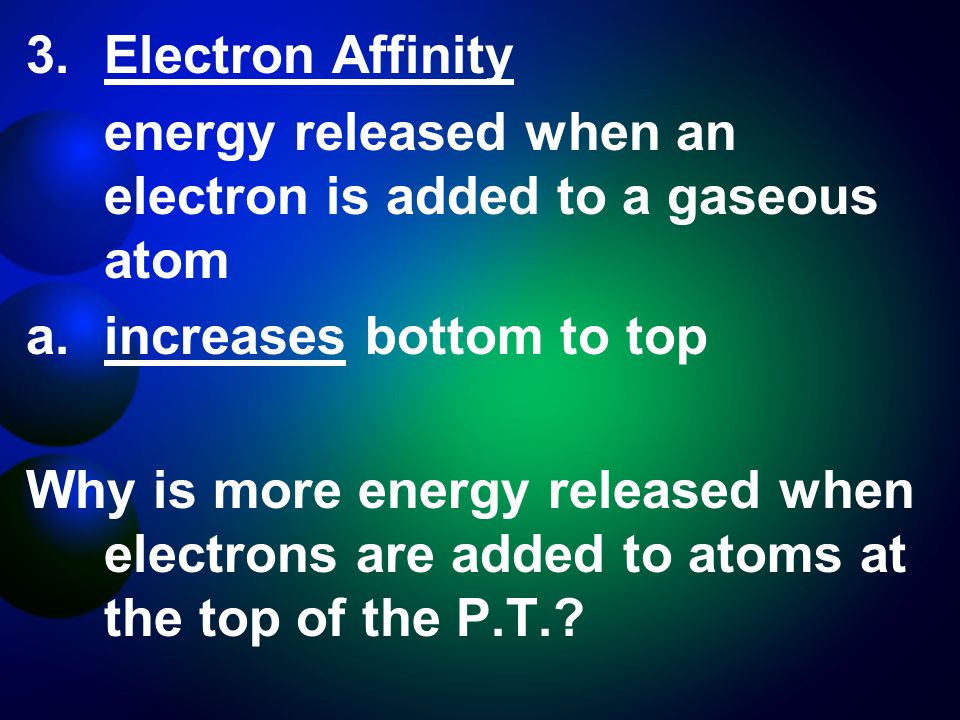 3. Electron Affinity

energy released when an electron is added to a gaseous atom

a. increases bottom to top

Why is more energy released when electrons are added to atoms at the top of the P.T.?